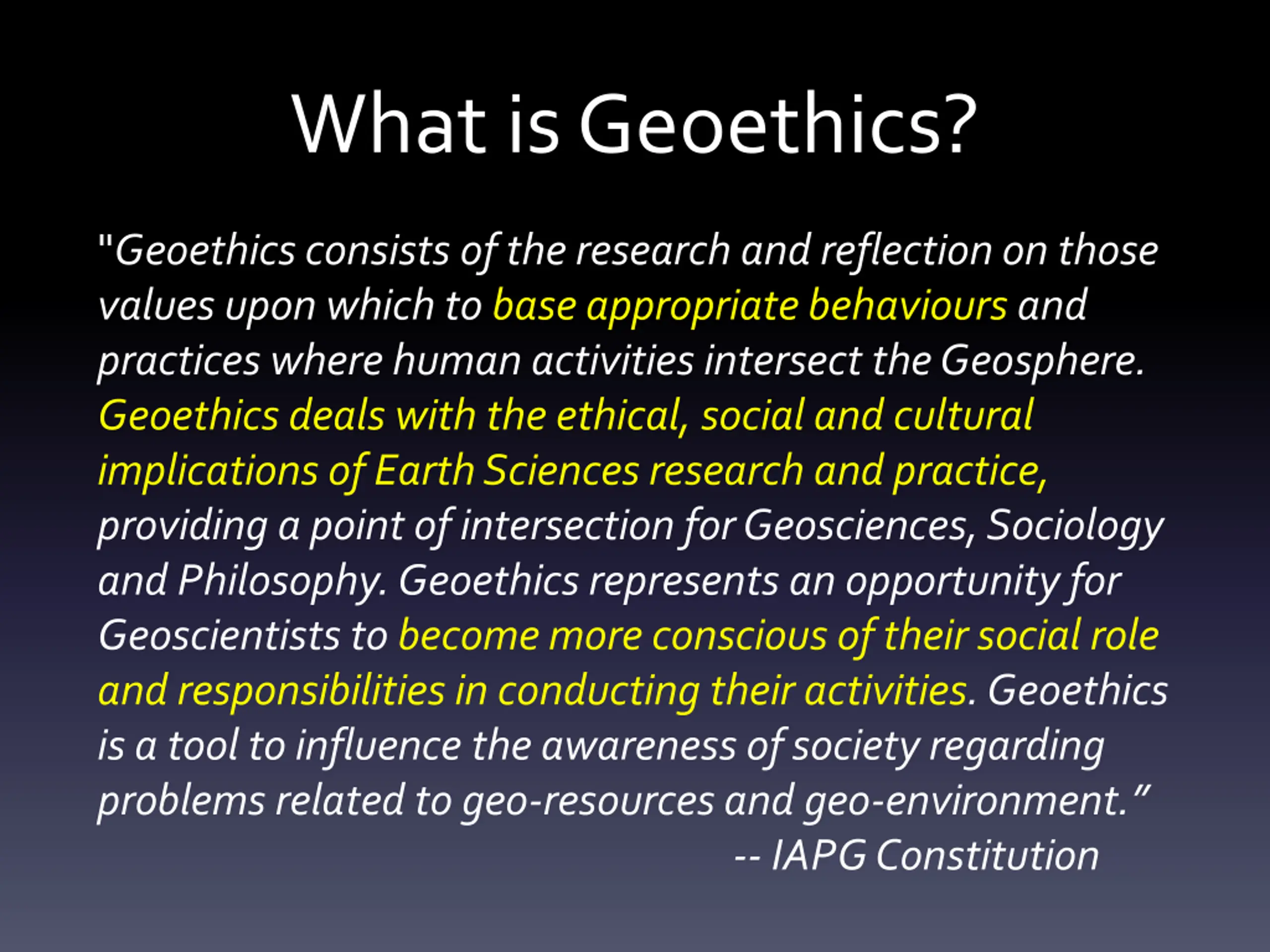 What is Geoethics?

"Geoethics consists of the research and reflection on those values upon which to base appropriate behaviours and practices where human activities intersect the Geosphere. Geoethics deals with the ethical, social and cultural implications of Earth Sciences research and practice, providing a point of intersection for Geosciences, Sociology and Philosophy. Geoethics represents an opportunity for Geoscientists to become more conscious of their social role and responsibilities in conducting their activities. Geoethics is a tool to influence the awareness of society regarding problems related to geo-resources and geo-environment."

-- IAPG Constitution